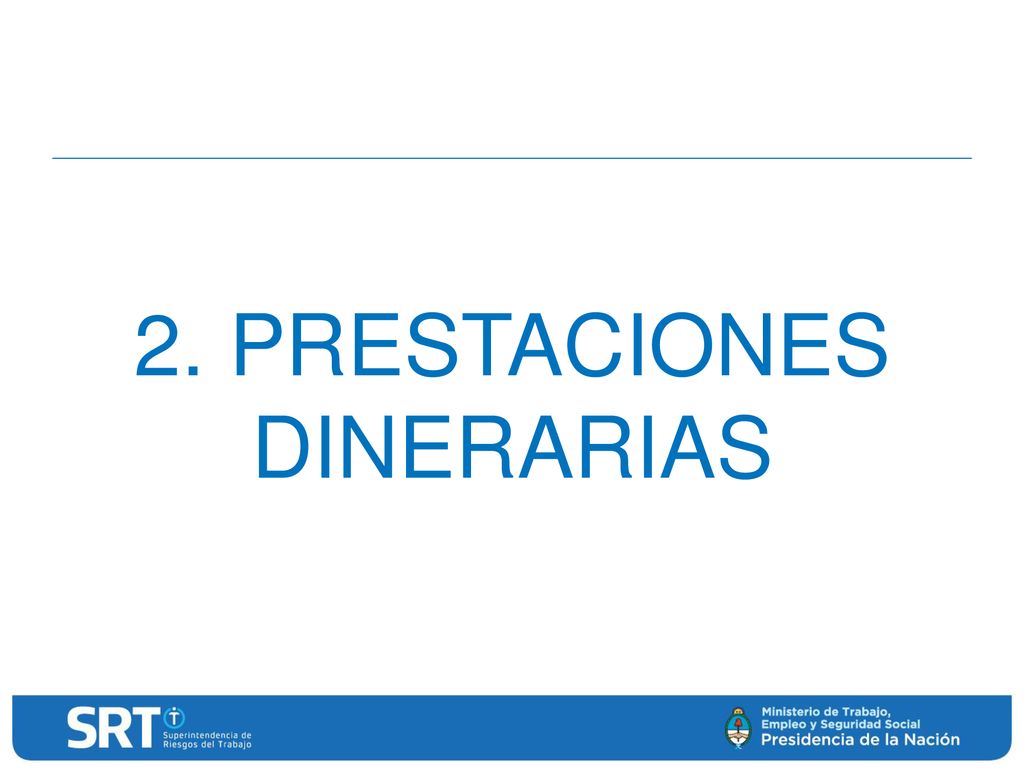 2. PRESTACIONES DINERARIAS

SRT Superintendencia de Riesgos del Trabajo

Ministerio de Trabajo, Empleo y Seguridad Social
Presidencia de la Nación